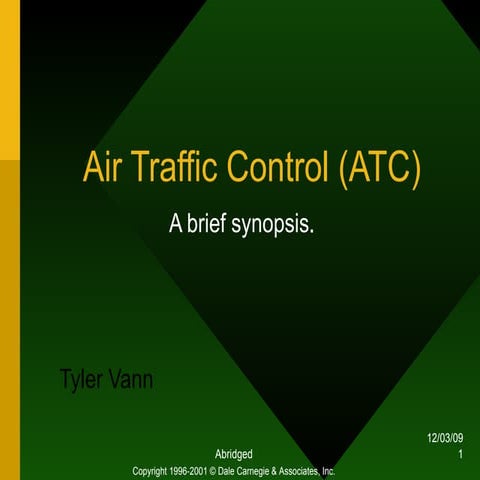 Air Traffic Control (ATC)

A brief synopsis.

Tyler Vann

12/03/09

Abridged

1

Copyright 1996-2001 © Dale Carnegie & Associates, Inc.